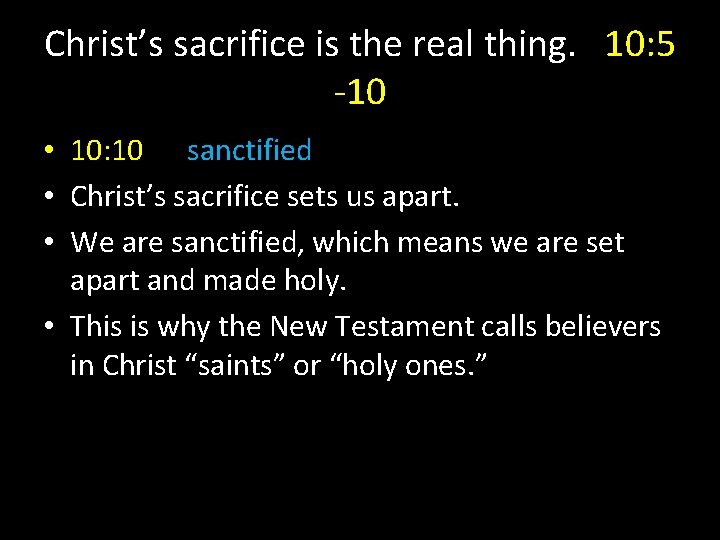 Christ’s sacrifice is the real thing. 10:5 -10

• 10:10 sanctified
• Christ’s sacrifice sets us apart.
• We are sanctified, which means we are set apart and made holy.
• This is why the New Testament calls believers in Christ “saints” or “holy ones.”